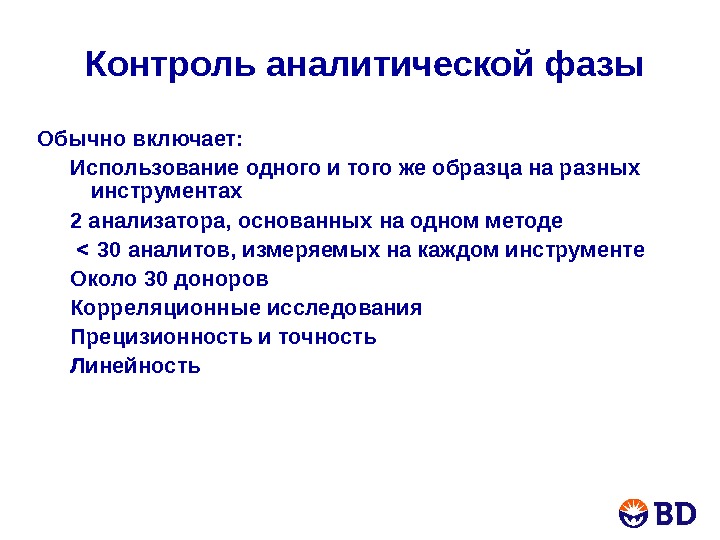 Контроль аналитической фазы

Обычно включает:

Использование одного и того же образца на разных инструментах

2 анализатора, основанных на одном методе

< 30 аналитов, измеряемых на каждом инструменте

Около 30 доноров

Корреляционные исследования

Прецизионность и точность

Линейность

BD